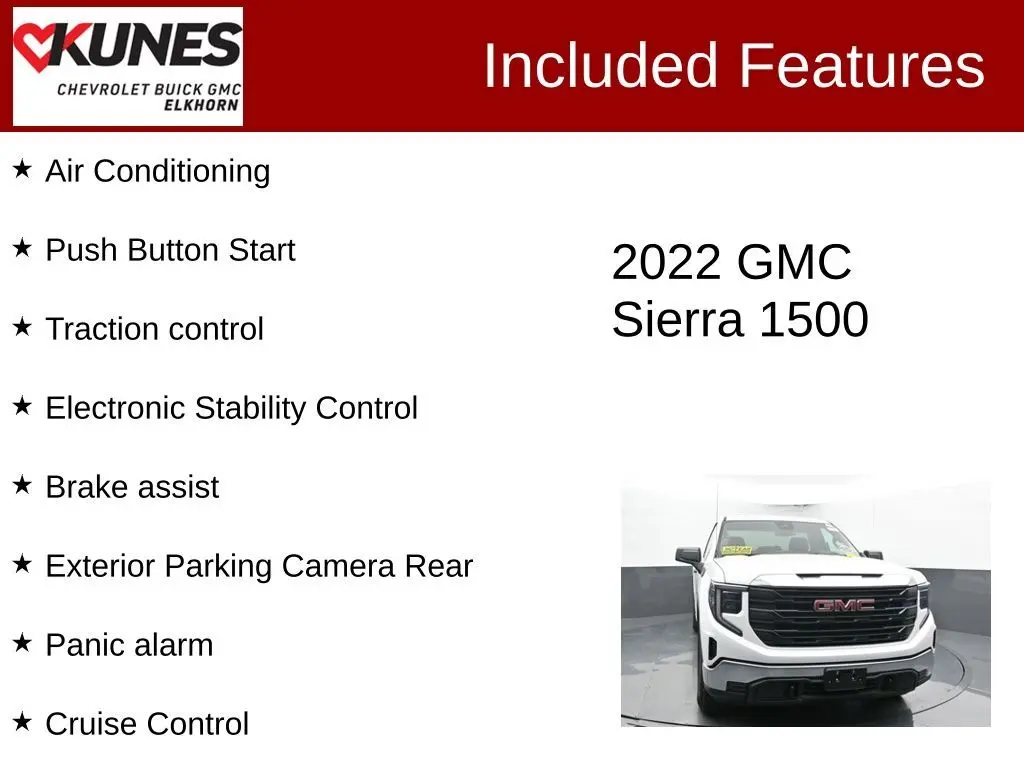 KUNES
CHEVROLET BUICK GMC
ELKHORN

Included Features

★ Air Conditioning

★ Push Button Start

★ Traction control

★ Electronic Stability Control

★ Brake assist

★ Exterior Parking Camera Rear

★ Panic alarm

★ Cruise Control

2022 GMC Sierra 1500

GMC